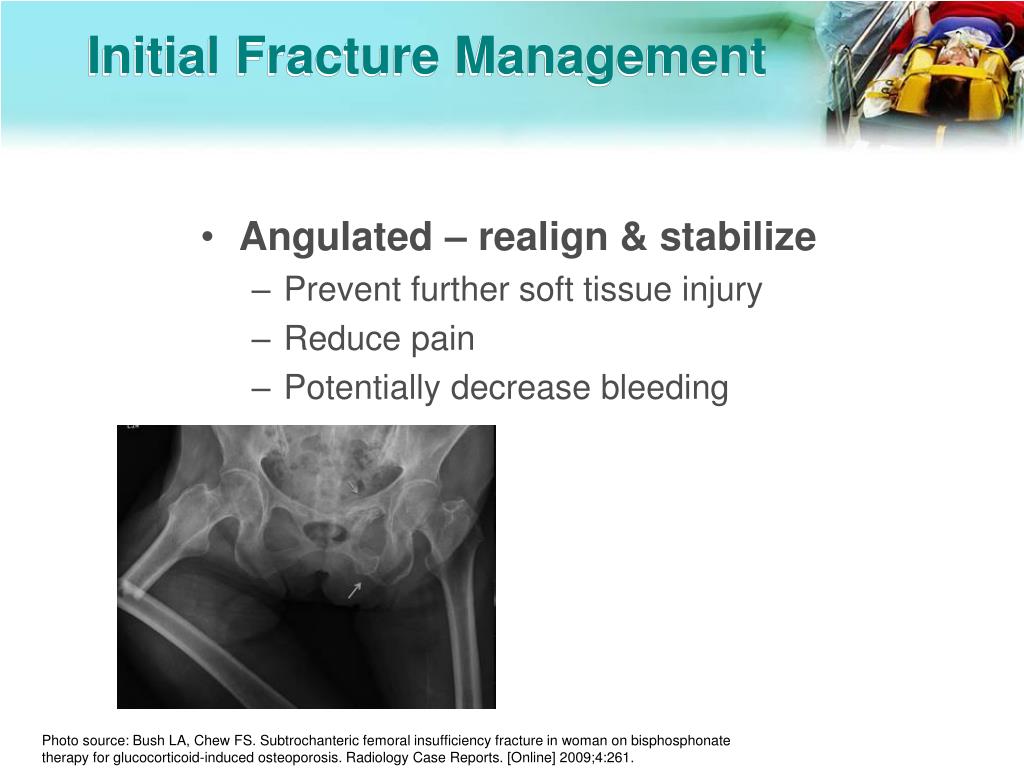 Initial Fracture Management

• Angulated – realign & stabilize
– Prevent further soft tissue injury
– Reduce pain
– Potentially decrease bleeding

Photo source: Bush LA, Chew FS. Subtrochanteric femoral insufficiency fracture in woman on bisphosphonate therapy for glucocorticoid-induced osteoporosis. Radiology Case Reports. [Online] 2009;4:261.